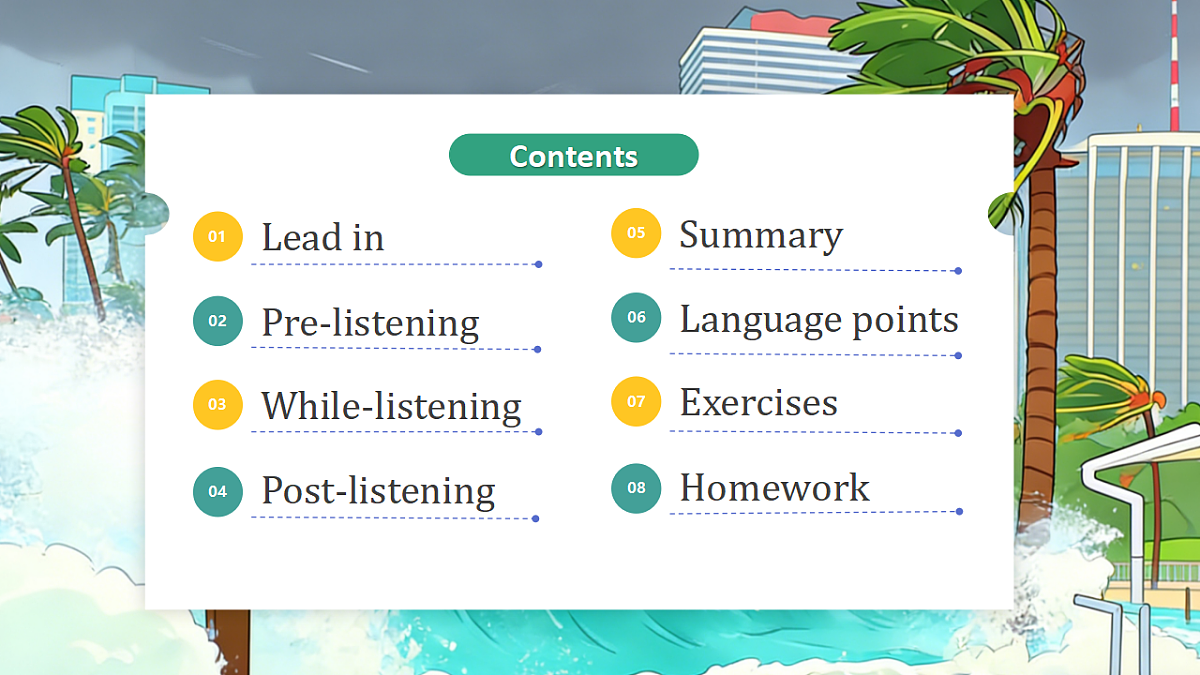 Contents

01 Lead in

02 Pre-listening

03 While-listening

04 Post-listening

05 Summary

06 Language points

07 Exercises

08 Homework